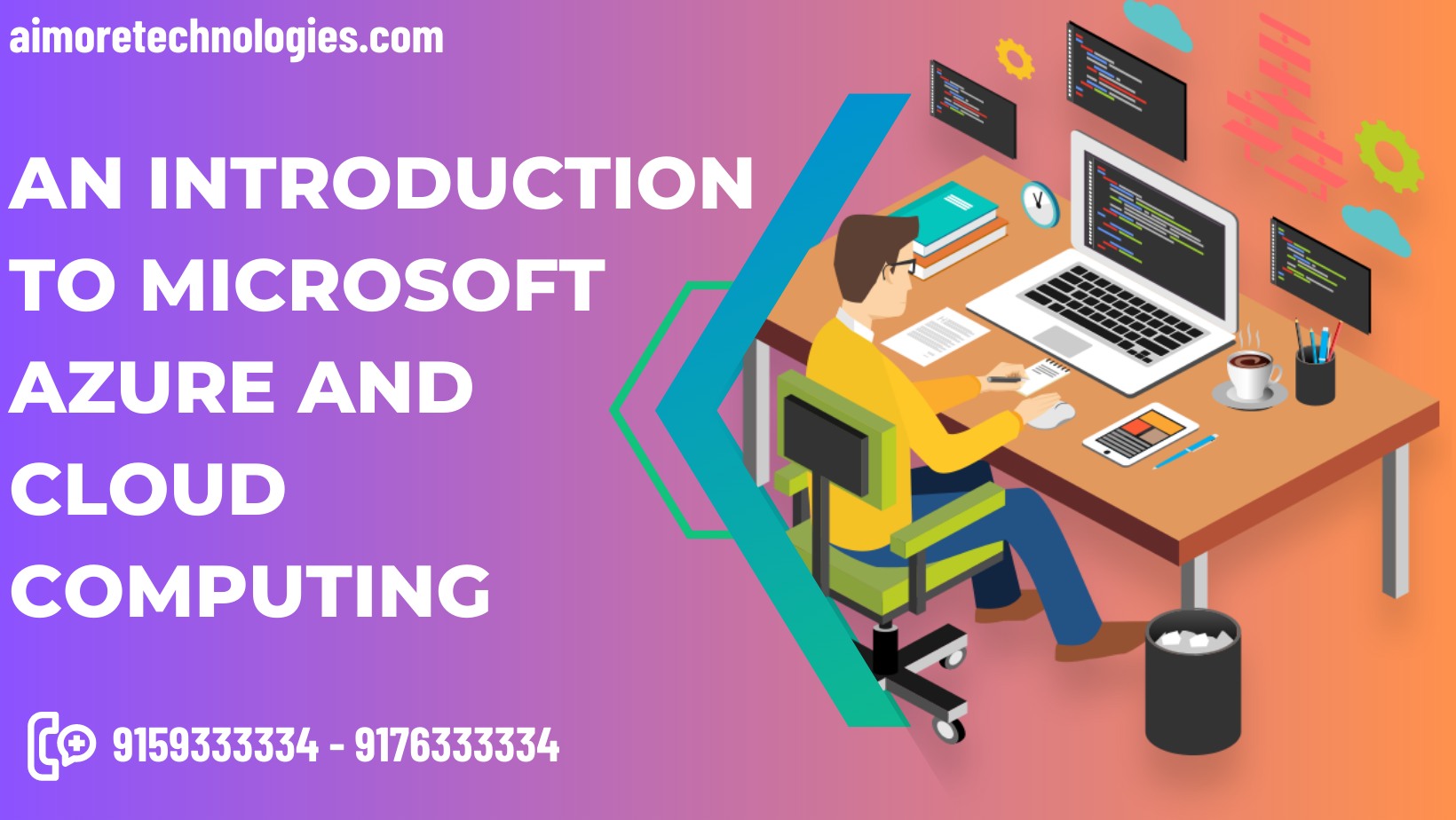 aimoretechnologies.com

AN INTRODUCTION TO MICROSOFT AZURE AND CLOUD COMPUTING

9159333334 - 9176333334